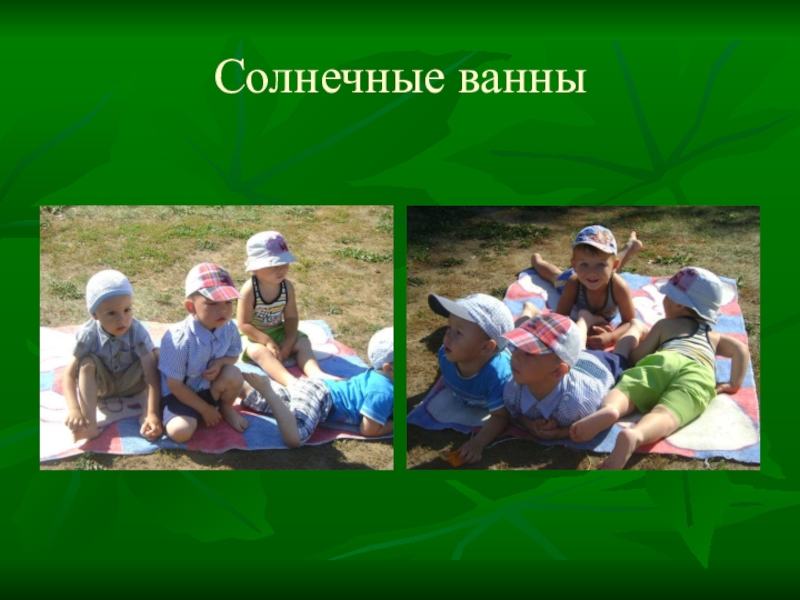 Солнечные ванны